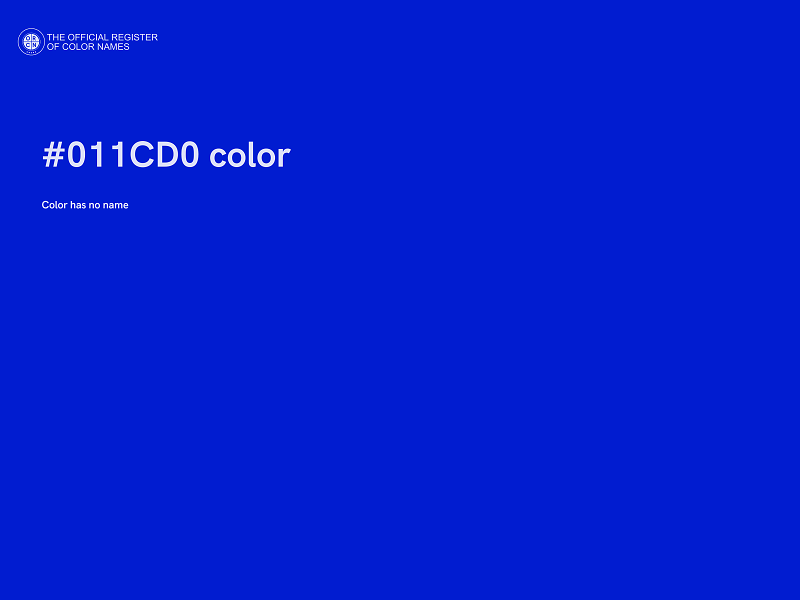 THE OFFICIAL REGISTER
OF COLOR NAMES

#011CD0 color

Color has no name